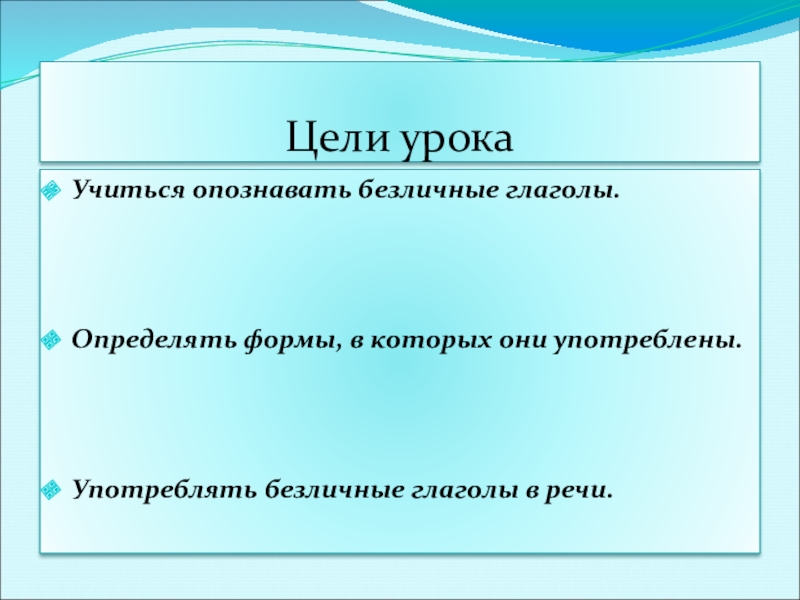 Цели урока

Учиться опознавать безличные глаголы.

Определять формы, в которых они употреблены.

Употреблять безличные глаголы в речи.